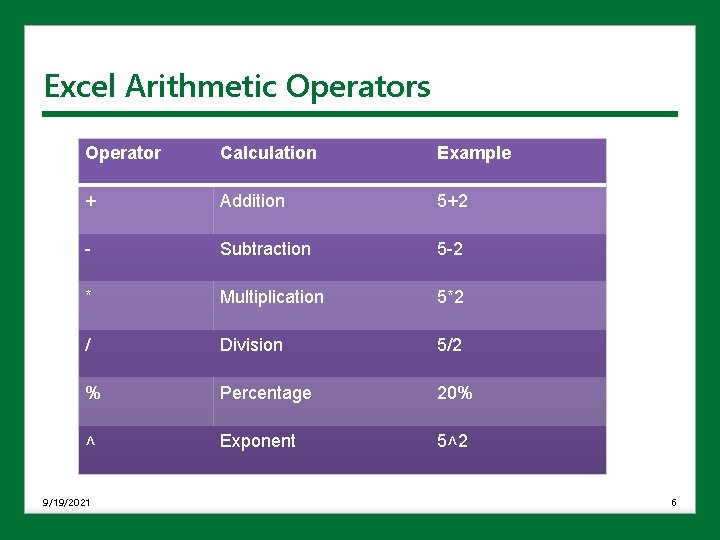 Excel Arithmetic Operators

| Operator | Calculation | Example |
|---|---|---|
| + | Addition | 5+2 |
| - | Subtraction | 5-2 |
| * | Multiplication | 5*2 |
| / | Division | 5/2 |
| % | Percentage | 20% |
| ^ | Exponent | 5^2 |

9/19/2021

6